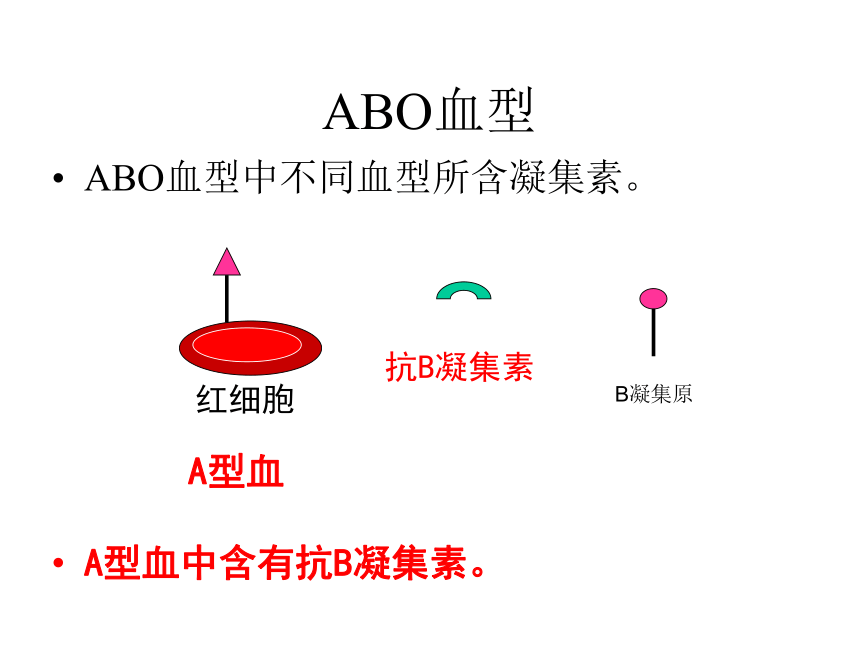 ABO血型

• ABO血型中不同血型所含凝集素。

红细胞

抗B凝集素

B凝集原

A型血

• A型血中含有抗B凝集素。